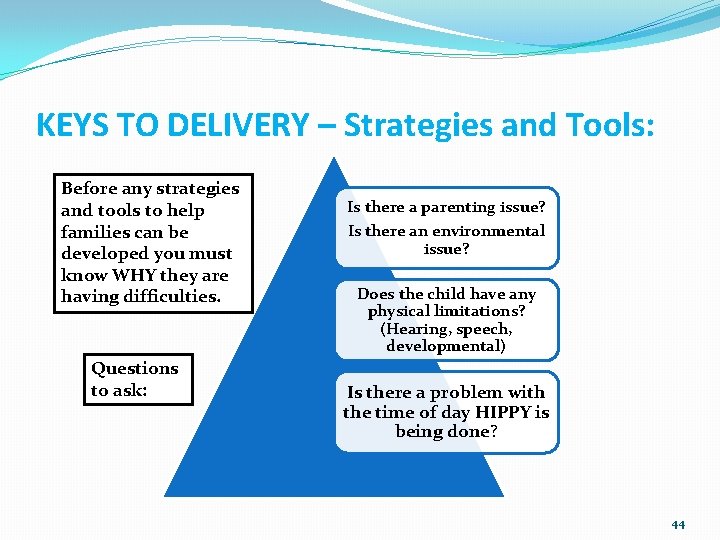 KEYS TO DELIVERY – Strategies and Tools:

Before any strategies and tools to help families can be developed you must know WHY they are having difficulties.

Questions to ask:

Is there a parenting issue?

Is there an environmental issue?

Does the child have any physical limitations? (Hearing, speech, developmental)

Is there a problem with the time of day HIPPY is being done?

44